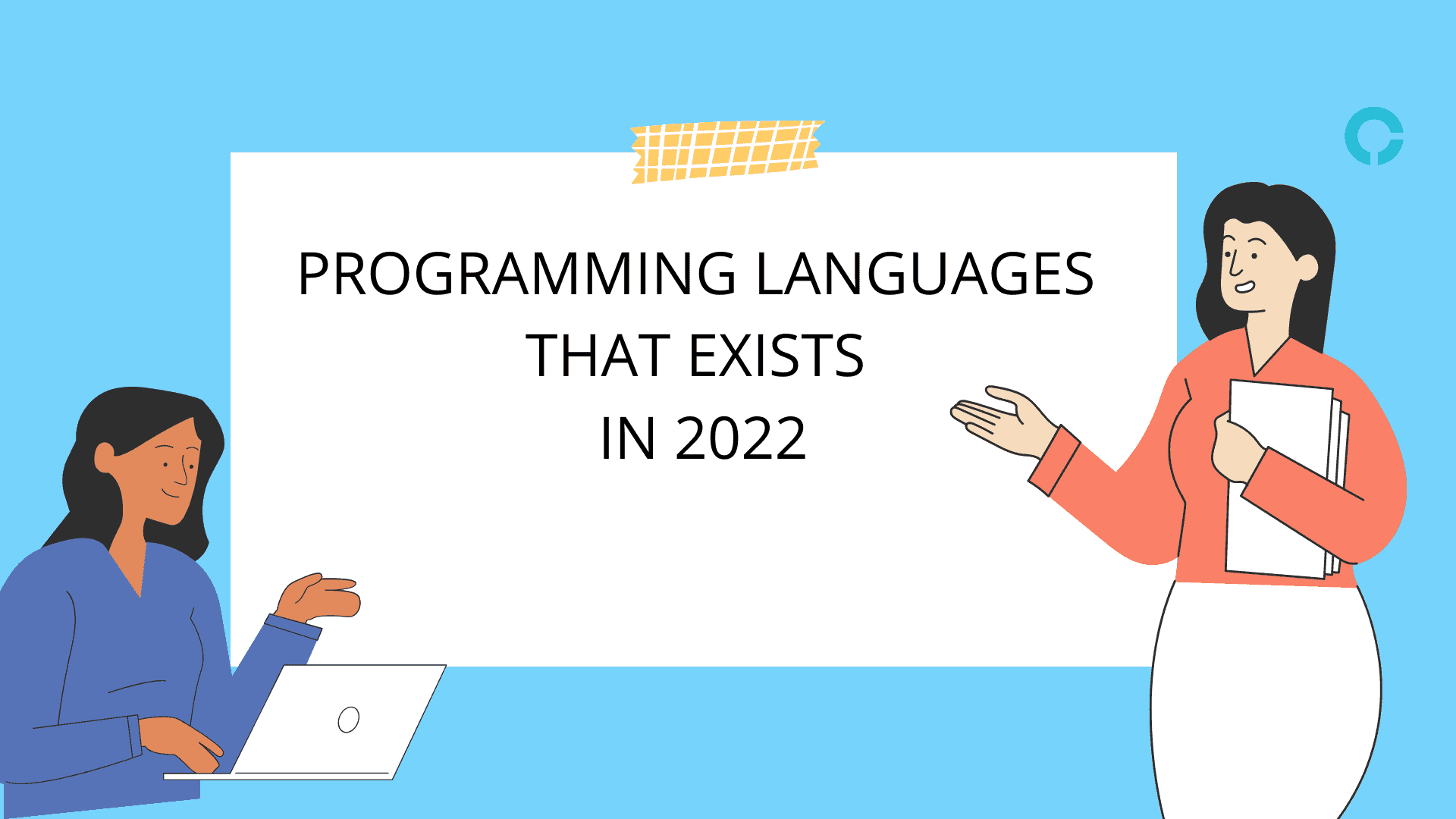 PROGRAMMING LANGUAGES THAT EXISTS IN 2022